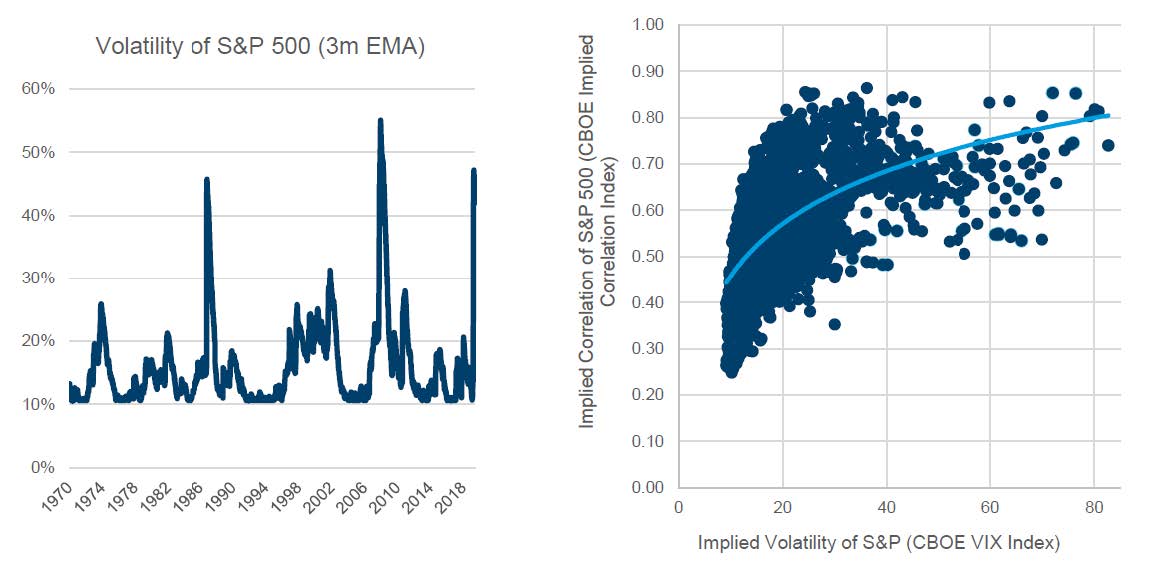 Volatility of S&P 500 (3m EMA)

60%
50%
40%
30%
20%
10%
0%

1970
1974
1978
1982
1986
1990
1994
1998
2002
2006
2010
2014
2018

Implied Correlation of S&P 500 (CBOE Implied Correlation Index)

1.00
0.90
0.80
0.70
0.60
0.50
0.40
0.30
0.20
0.10
0.00

0
20
40
60
80

Implied Volatility of S&P (CBOE VIX Index)